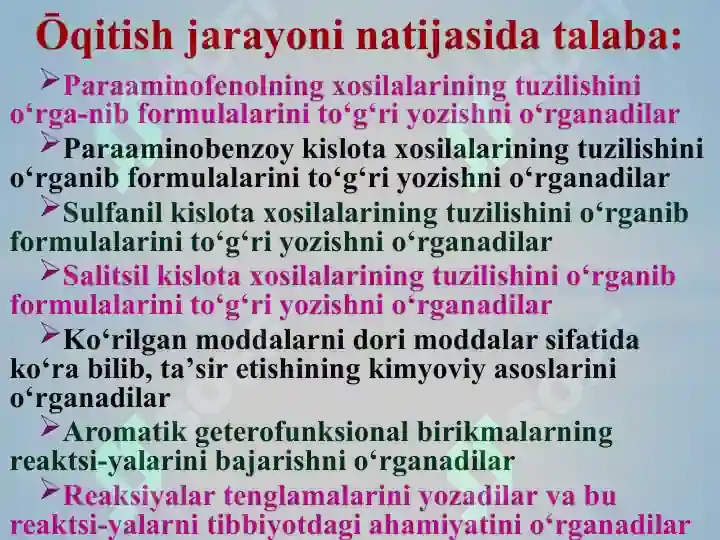 Ōqitish jarayoni natijasida talaba:

➢Paraaminofenolning xosilalarining tuzilishini o‘rga-nib formulalarini to‘g‘ri yozishni o‘rganadilar

➢Paraaminobenzoy kislota xosilalarining tuzilishini o‘rganib formulalarini to‘g‘ri yozishni o‘rganadilar

➢Sulfanil kislota xosilalarining tuzilishini o‘rganib formulalarini to‘g‘ri yozishni o‘rganadilar

➢Salitsil kislota xosilalarining tuzilishini o‘rganib formulalarini to‘g‘ri yozishni o‘rganadilar

➢Ko‘rilgan moddalarni dori moddalar sifatida ko‘ra bilib, ta’sir etishining kimyoviy asoslarini o‘rganadilar

➢Aromatik geterofunksional birikmalarning reaktsi-yalarini bajarishni o‘rganadilar

➢Reaksiyalar tenglamalarini yozadilar va bu reaktsi-yalarni tibbiyotdagi ahamiyatini o‘rganadilar